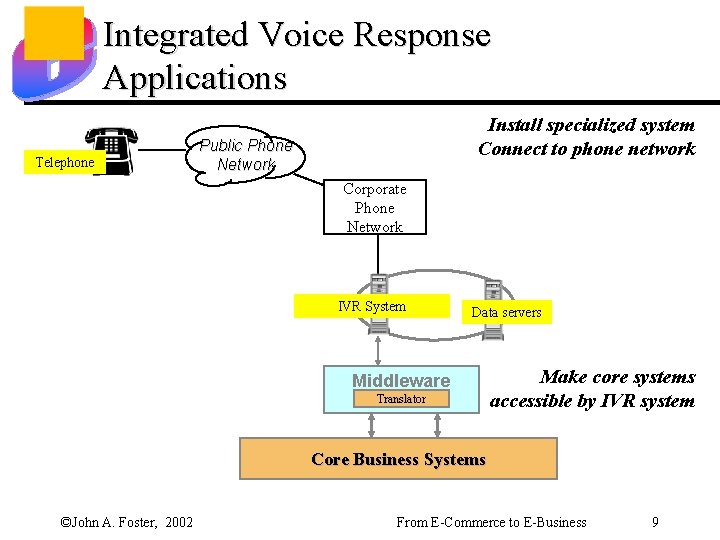 Integrated Voice Response Applications

Install specialized system
Connect to phone network

Telephone

Public Phone Network

Corporate Phone Network

IVR System

Data servers

Middleware

Translator

Make core systems accessible by IVR system

Core Business Systems

©John A. Foster, 2002

From E-Commerce to E-Business

9